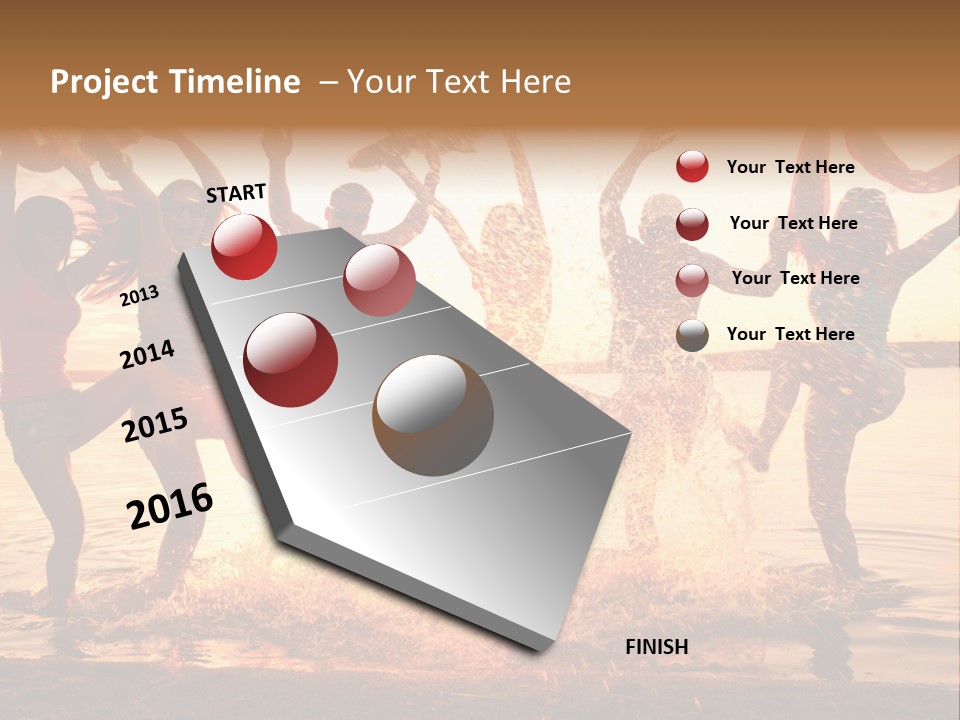 Project Timeline – Your Text Here

START

2013

2014

2015

2016

FINISH

Your Text Here

Your Text Here

Your Text Here

Your Text Here